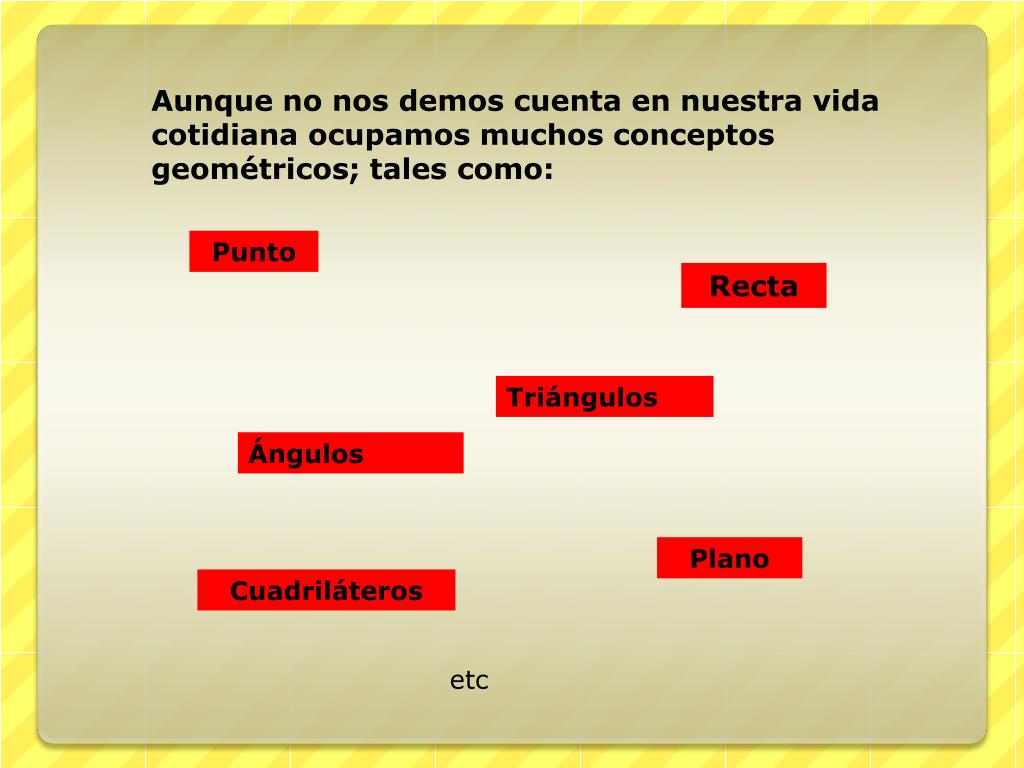 Aunque no nos demos cuenta en nuestra vida cotidiana ocupamos muchos conceptos geométricos; tales como:

Punto

Recta

Triángulos

Ángulos

Plano

Cuadriláteros

etc